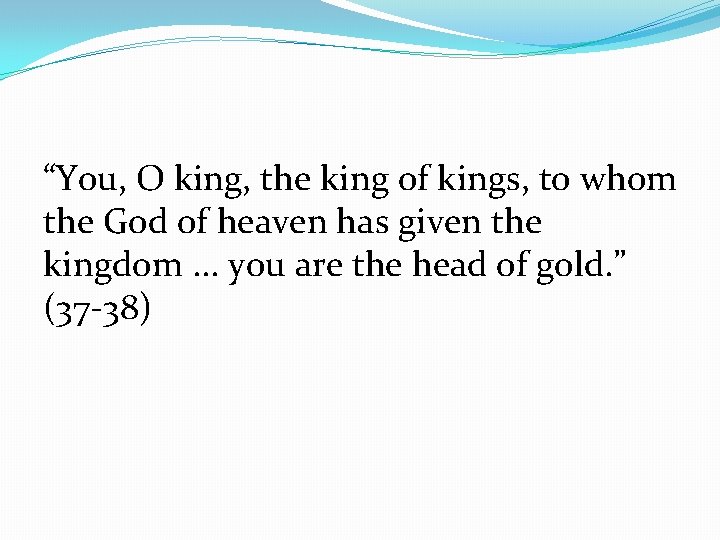 “You, O king, the king of kings, to whom the God of heaven has given the kingdom … you are the head of gold.” (37-38)